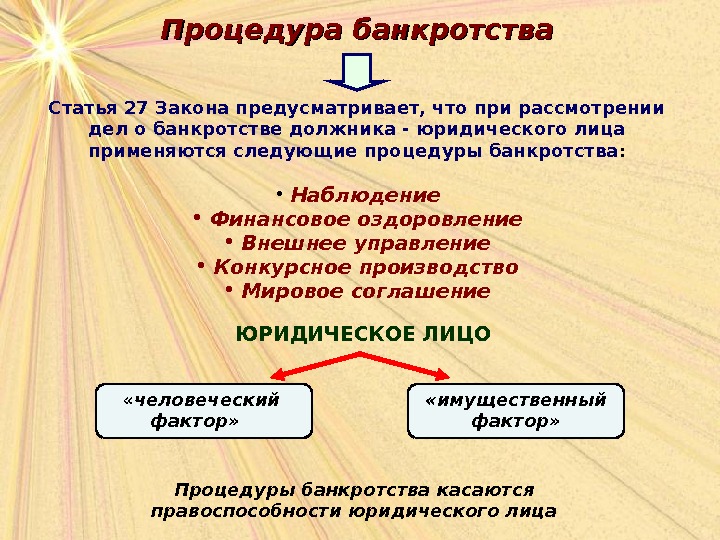 Процедура банкротства

Статья 27 Закона предусматривает, что при рассмотрении дел о банкротстве должника - юридического лица применяются следующие процедуры банкротства:

• Наблюдение
• Финансовое оздоровление
• Внешнее управление
• Конкурсное производство
• Мировое соглашение

ЮРИДИЧЕСКОЕ ЛИЦО

«человеческий фактор»

«имущественный фактор»

Процедуры банкротства касаются правоспособности юридического лица